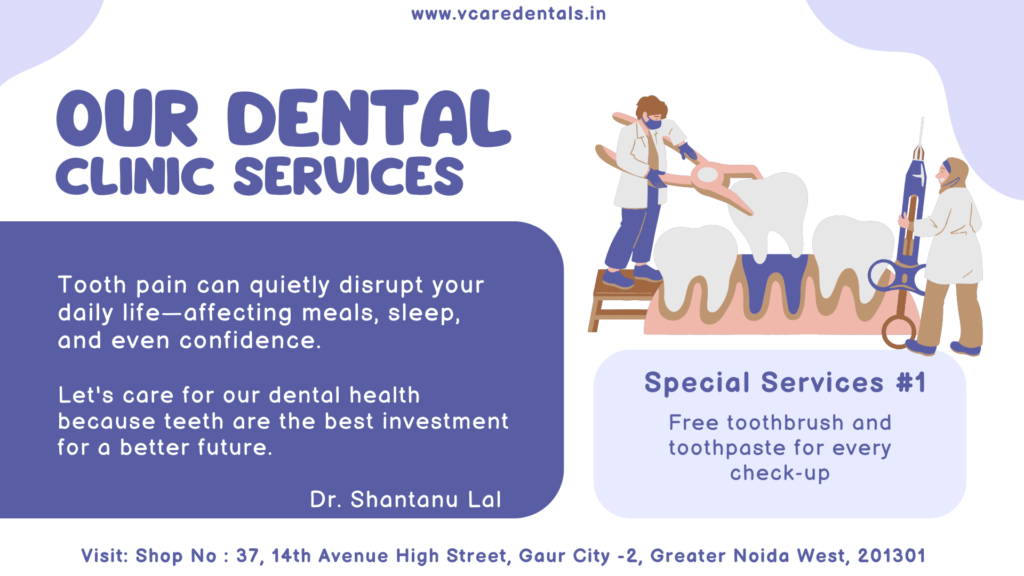 www.vcaredentals.in

OUR DENTAL CLINIC SERVICES

Tooth pain can quietly disrupt your daily life—affecting meals, sleep, and even confidence.

Let's care for our dental health because teeth are the best investment for a better future.

Dr. Shantanu Lal

Special Services #1

Free toothbrush and toothpaste for every check-up

Visit: Shop No : 37, 14th Avenue High Street, Gaur City -2, Greater Noida West, 201301